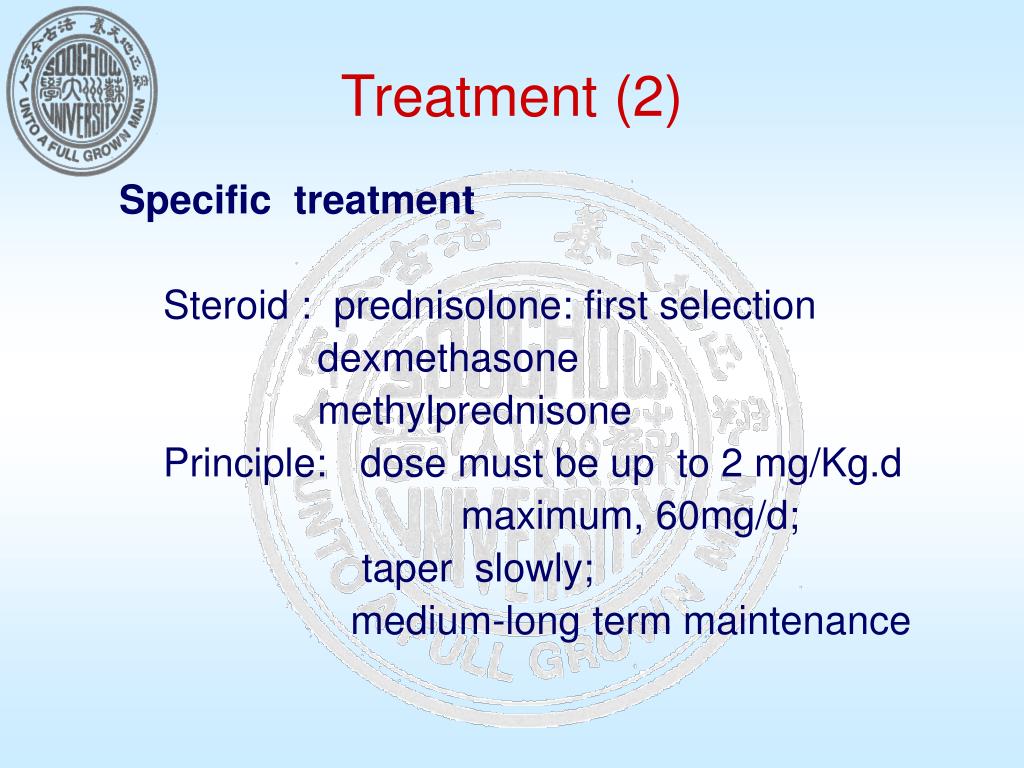 SOOCHOW UNIVERSITY
UNTO A FULL GROWN MAN

Treatment (2)

Specific treatment

Steroid : prednisolone: first selection
dexmethasone
methylprednisone
Principle: dose must be up to 2 mg/Kg.d
maximum, 60mg/d;
taper slowly;
medium-long term maintenance